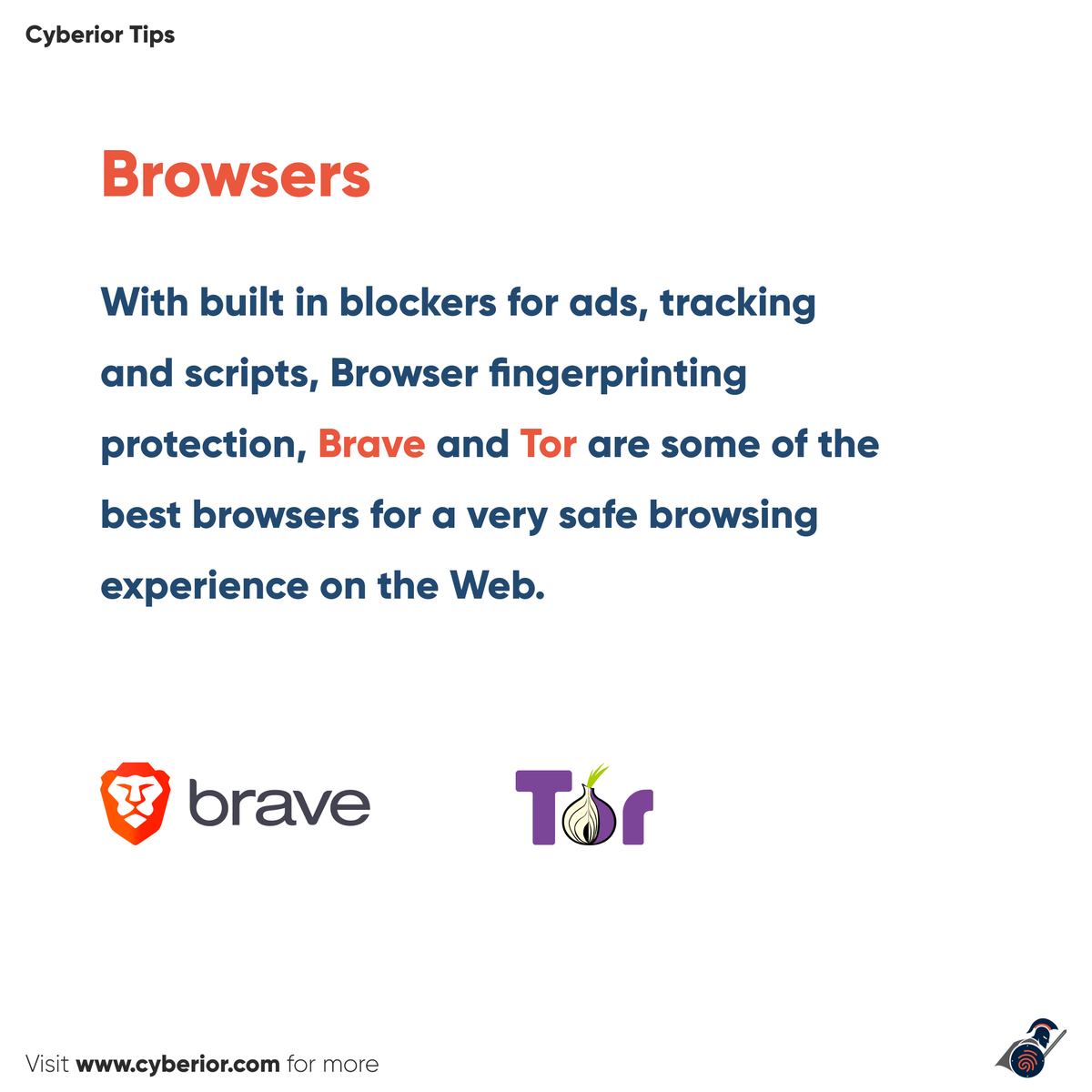 Cyberior Tips

Browsers

With built in blockers for ads, tracking and scripts, Browser fingerprinting protection, Brave and Tor are some of the best browsers for a very safe browsing experience on the Web.

brave

Tor

Visit www.cyberior.com for more